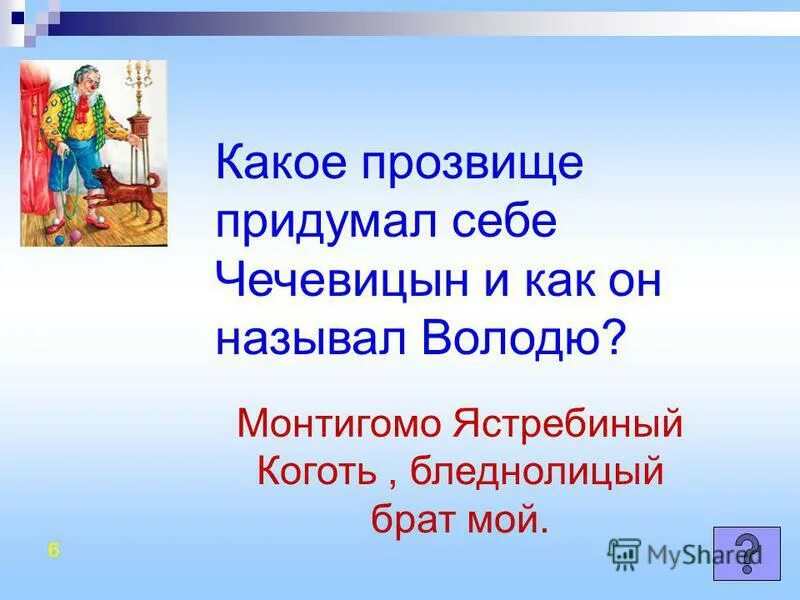 Какое прозвище придумал себе Чечевицын и как он называл Володю?

Монтигомо Ястребиный Коготь , бледнолицый брат мой.

6

MyShared

?